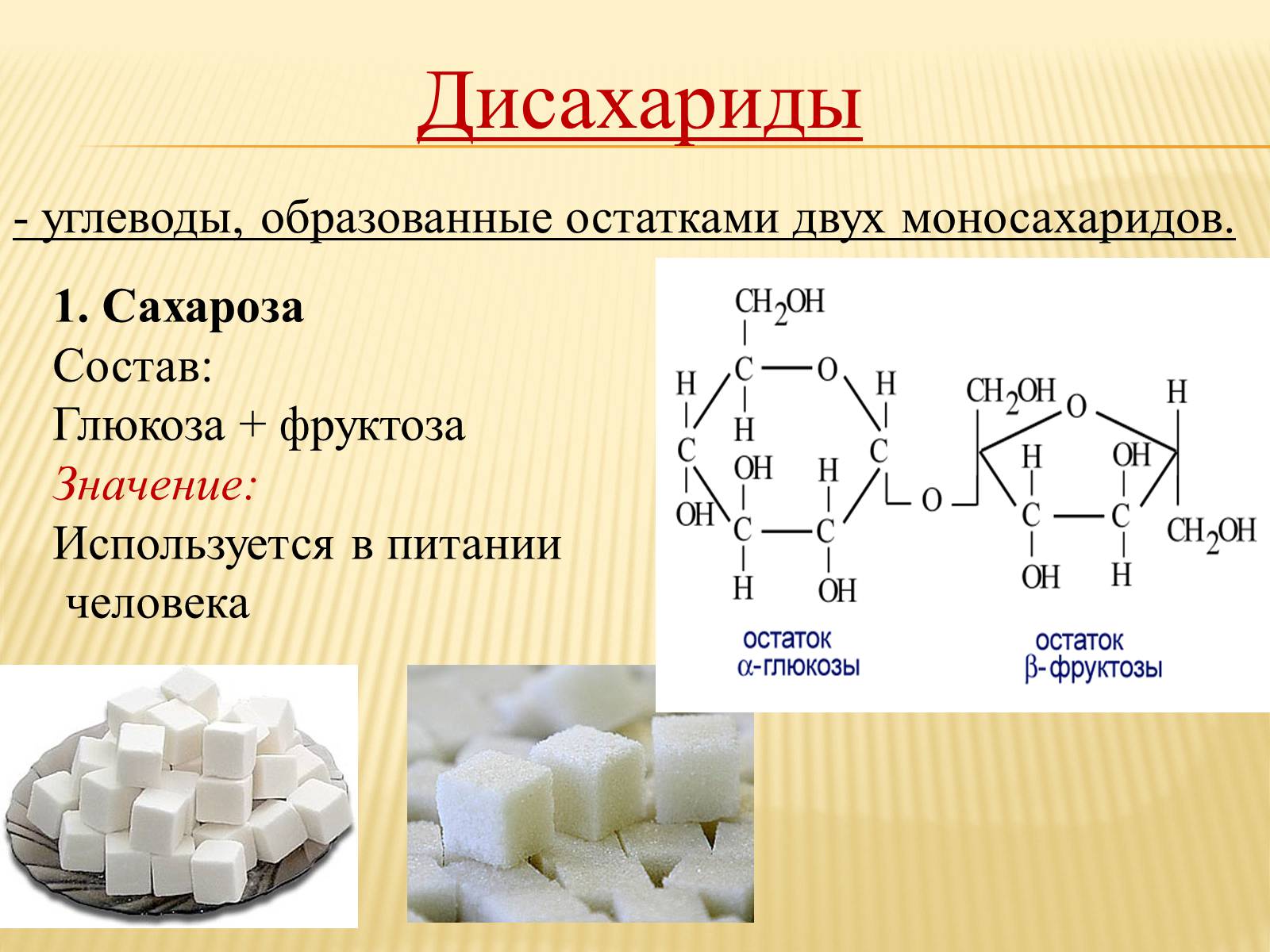 Дисахариды

- углеводы, образованные остатками двух моносахаридов.

1. Сахароза
Состав:
Глюкоза + фруктоза
Значение:
Используется в питании человека

$CH_2OH$
H C O H
H
C OH H C
OH C C
H OH
O
$CH_2OH$ O H
H OH
C C $CH_2OH$
OH H

остаток
$\alpha$-глюкозы

остаток
$\beta$-фруктозы